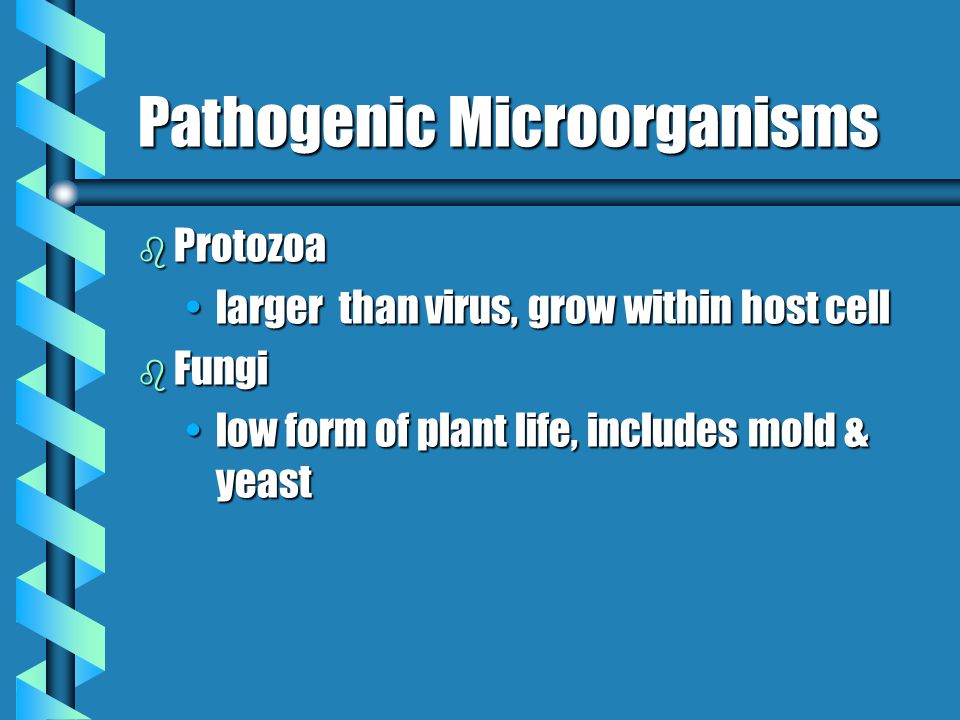 Pathogenic Microorganisms

Protozoa

• larger than virus, grow within host cell

Fungi

• low form of plant life, includes mold & yeast